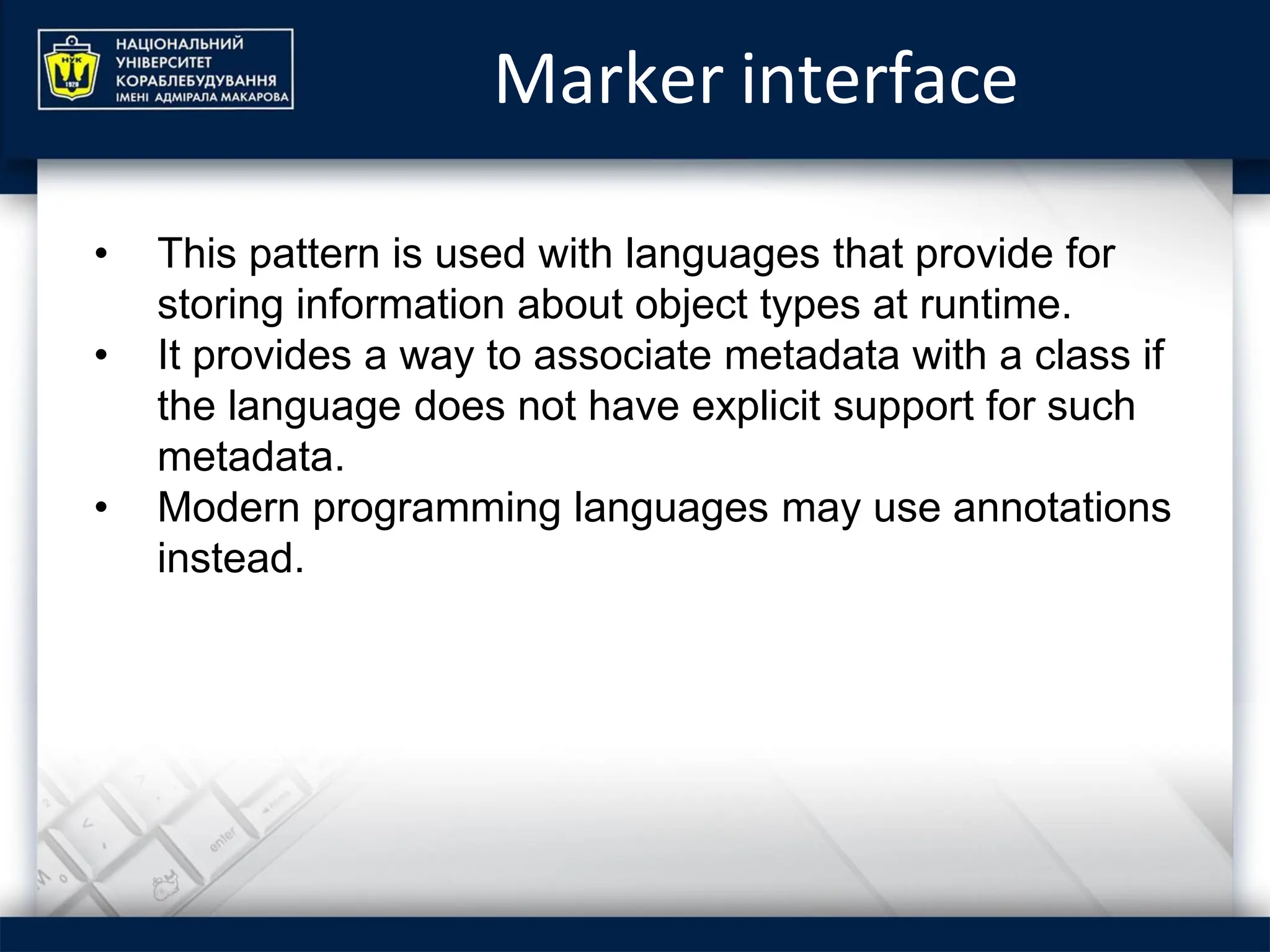 НУК
1920
НАЦІОНАЛЬНИЙ УНІВЕРСИТЕТ КОРАБЛЕБУДУВАННЯ ІМЕНІ АДМІРАЛА МАКАРОВА

Marker interface

• This pattern is used with languages that provide for storing information about object types at runtime.
• It provides a way to associate metadata with a class if the language does not have explicit support for such metadata.
• Modern programming languages may use annotations instead.

enter